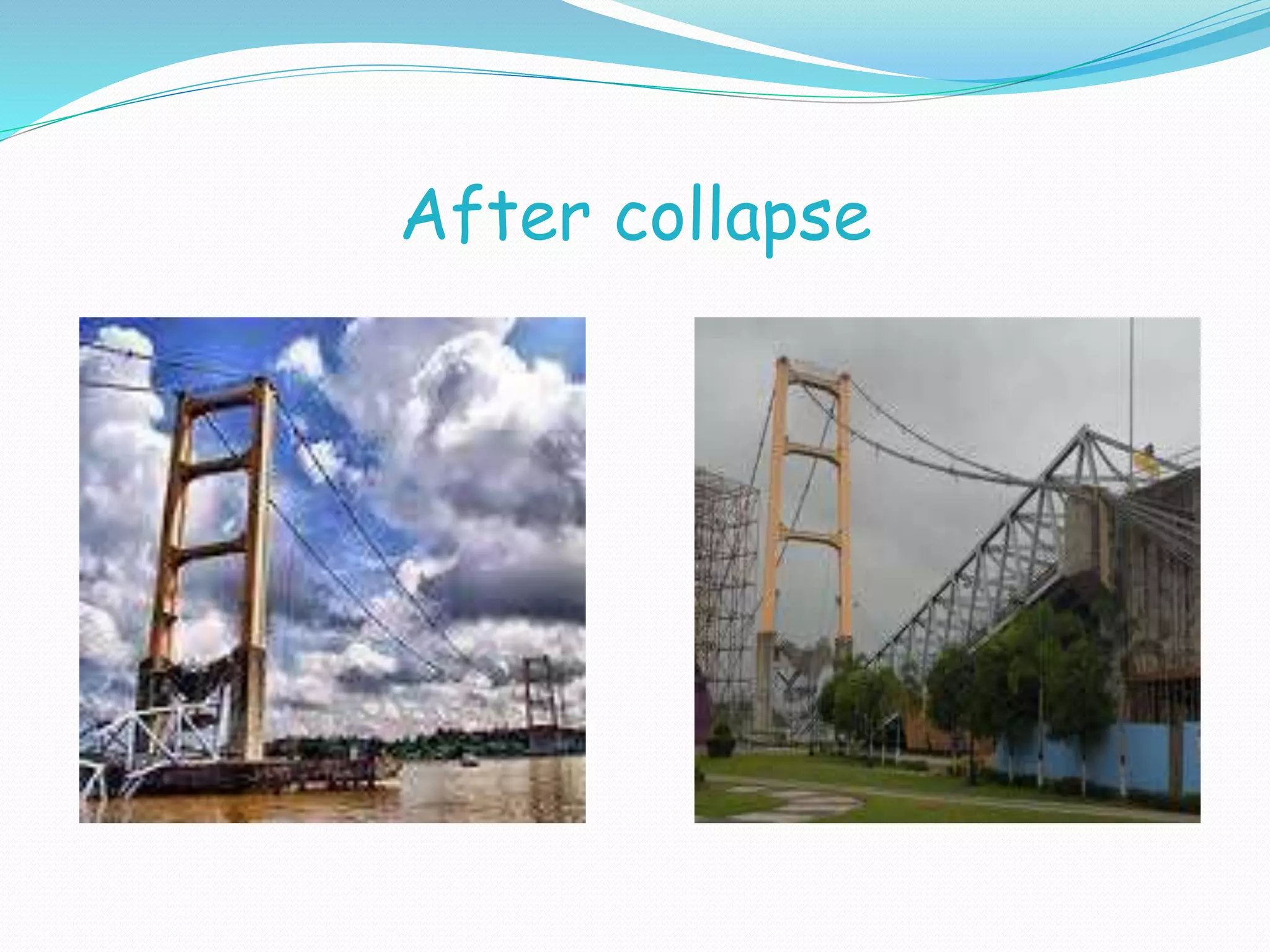 After collapse